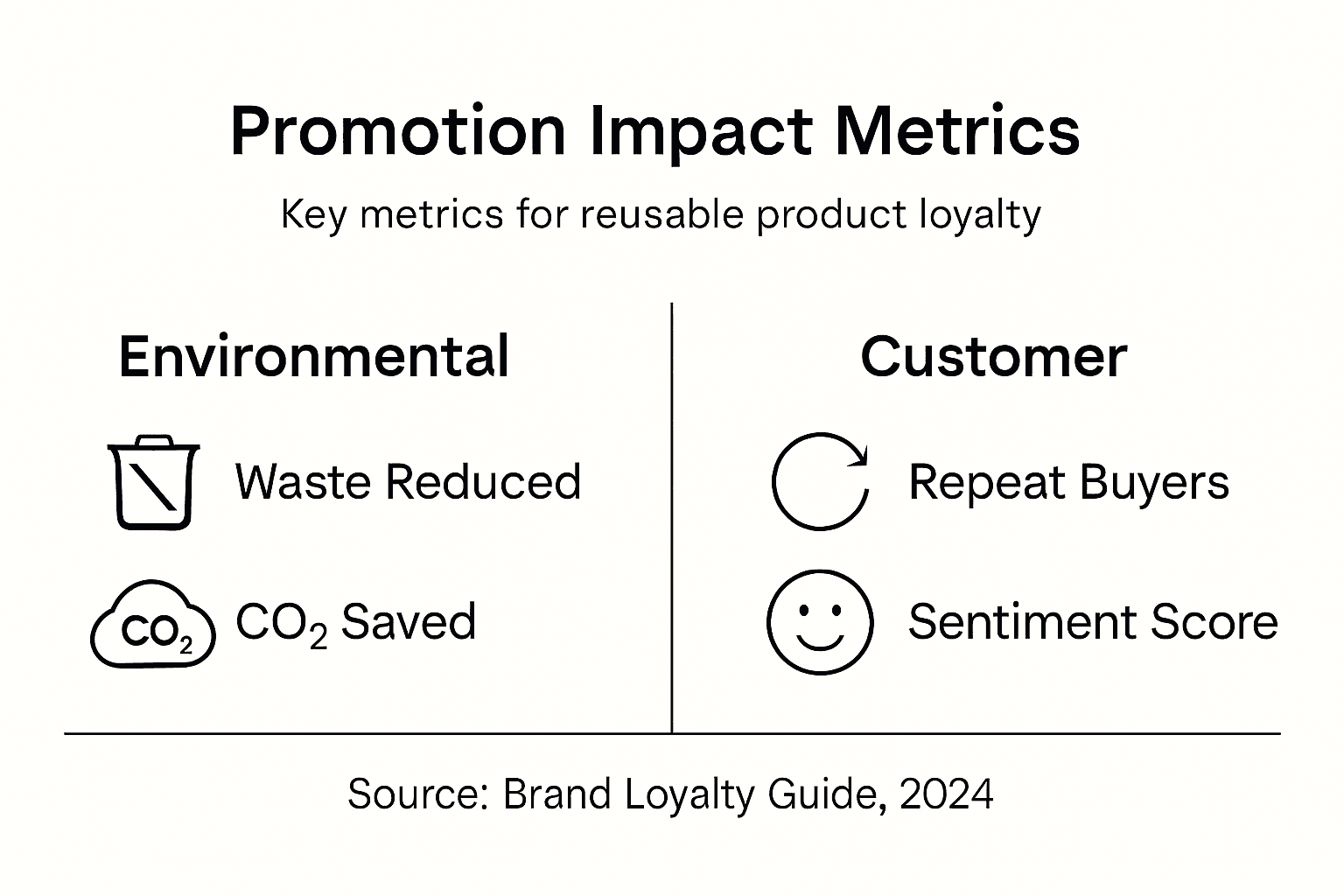 Promotion Impact Metrics

Key metrics for reusable product loyalty

Environmental

Waste Reduced

$CO_2$

$CO_2$ Saved

Customer

Repeat Buyers

Sentiment Score

Source: Brand Loyalty Guide, 2024